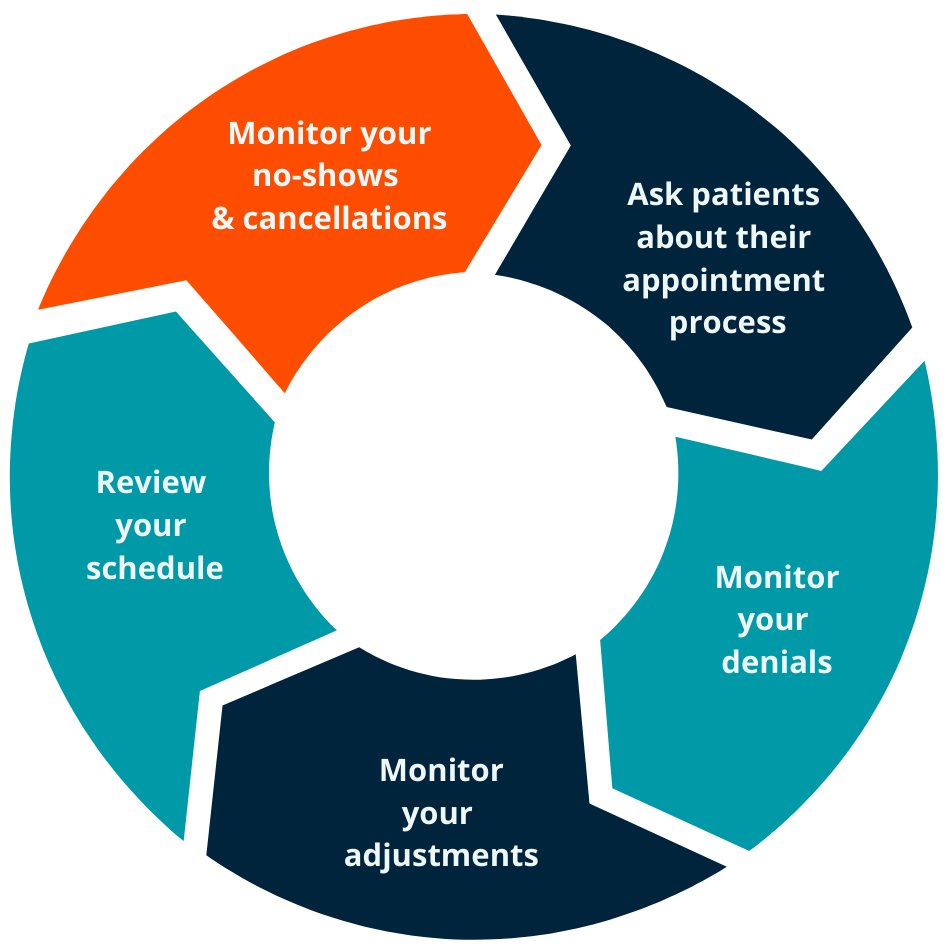 Monitor your no-shows & cancellations

Ask patients about their appointment process

Monitor your denials

Monitor your adjustments

Review your schedule